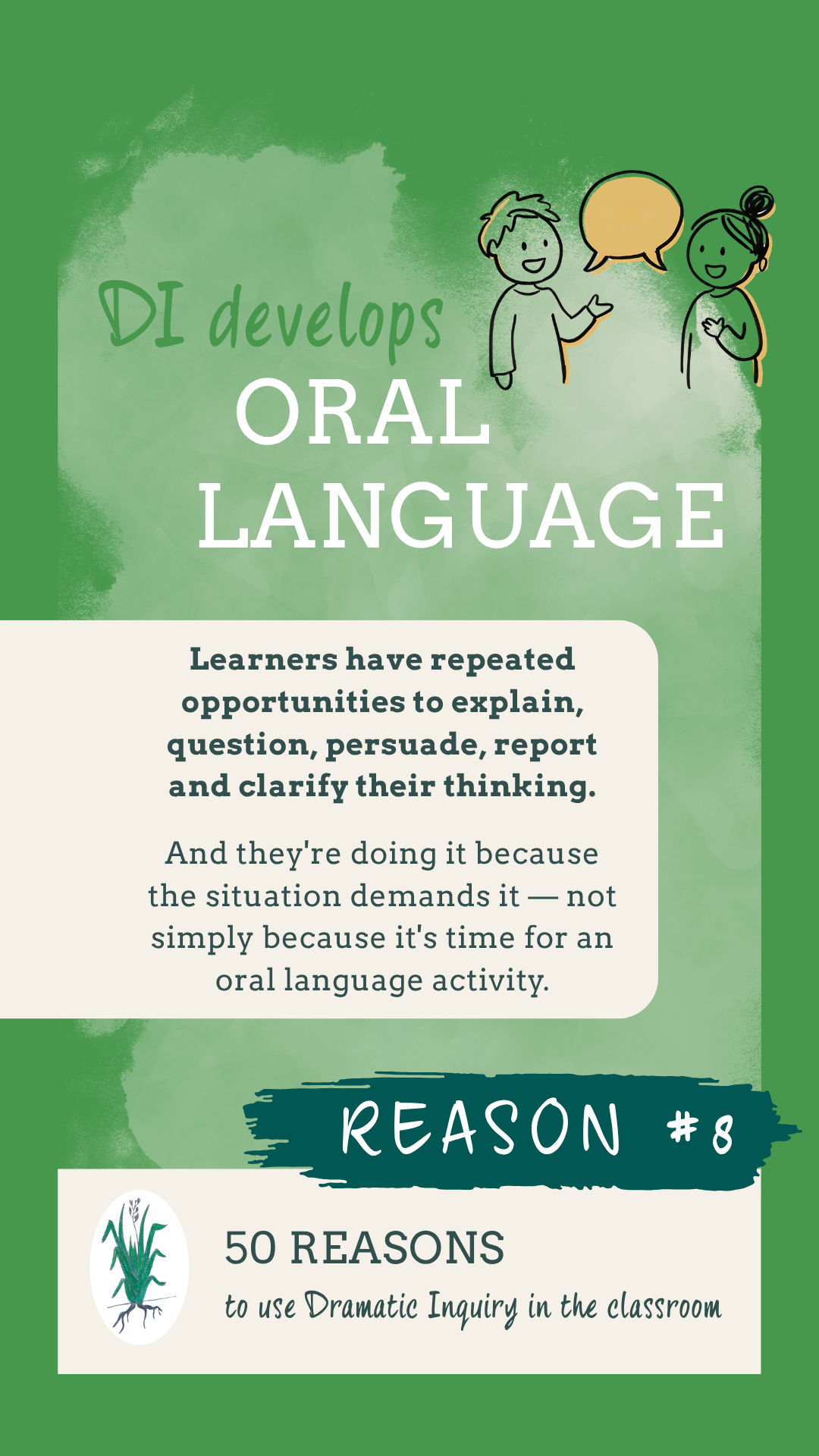 DI develops
ORAL
LANGUAGE

Learners have repeated opportunities to explain, question, persuade, report and clarify their thinking.

And they're doing it because the situation demands it — not simply because it's time for an oral language activity.

REASON #8

50 REASONS
to use Dramatic Inquiry in the classroom